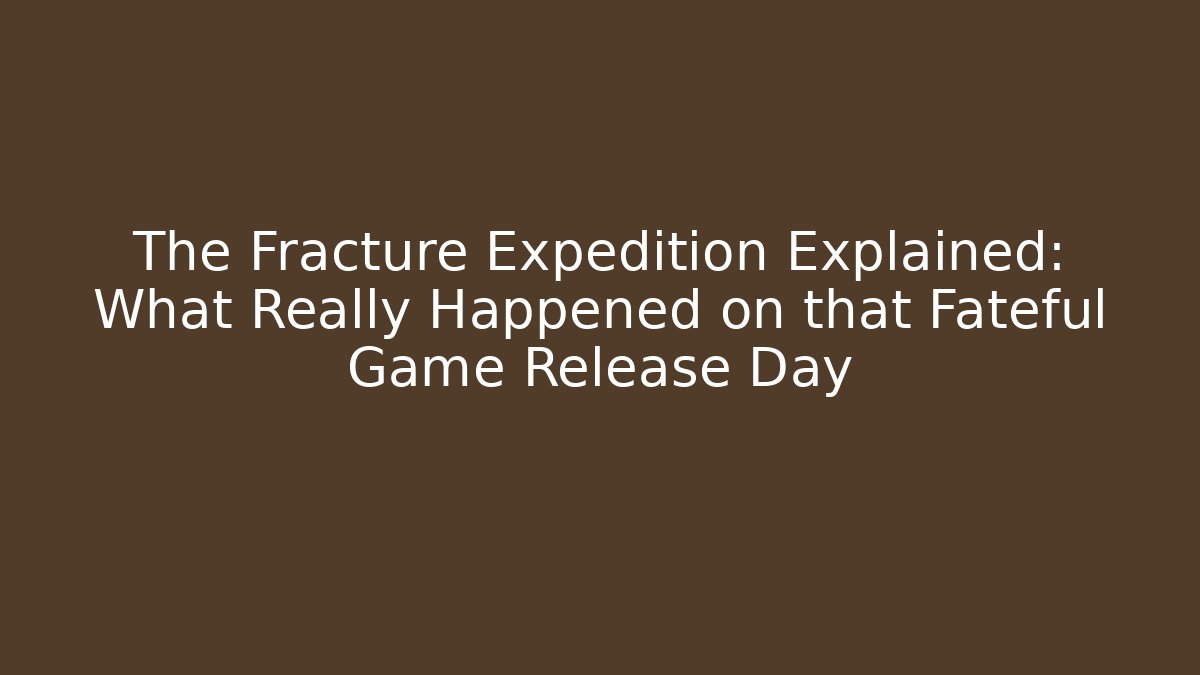 The Fracture Expedition Explained: What Really Happened on that Fateful Game Release Day